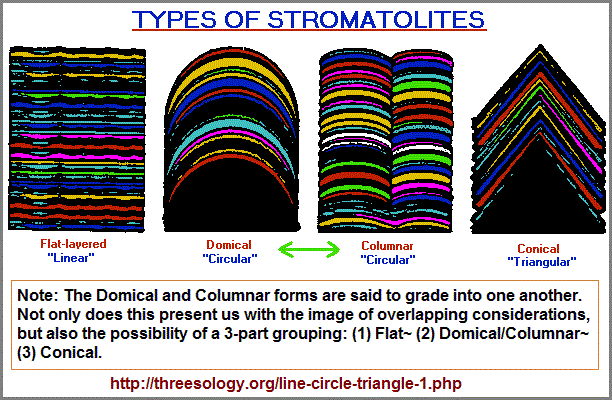 TYPES OF STROMATOLITES

Flat-layered
"Linear"

Domical
"Circular"

Columnar
"Circular"

Conical
"Triangular"

Note: The Domical and Columnar forms are said to grade into one another. Not only does this present us with the image of overlapping considerations, but also the possibility of a 3-part grouping: (1) Flat~ (2) Domical/Columnar~ (3) Conical.

http://threesology.org/line-circle-triangle-1.php